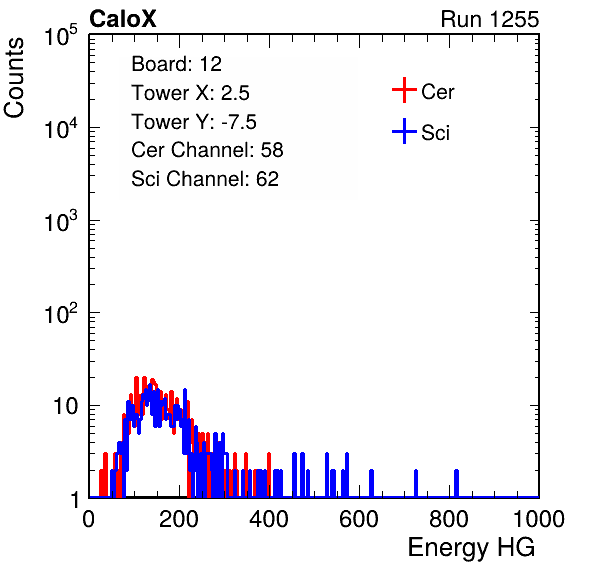 CaloX

Run 1255

Counts

$10^5$

$10^4$

$10^3$

$10^2$

10

1

Board: 12
Tower X: 2.5
Tower Y: -7.5
Cer Channel: 58
Sci Channel: 62

Cer

Sci

0

200

400

600

800

1000

Energy HG